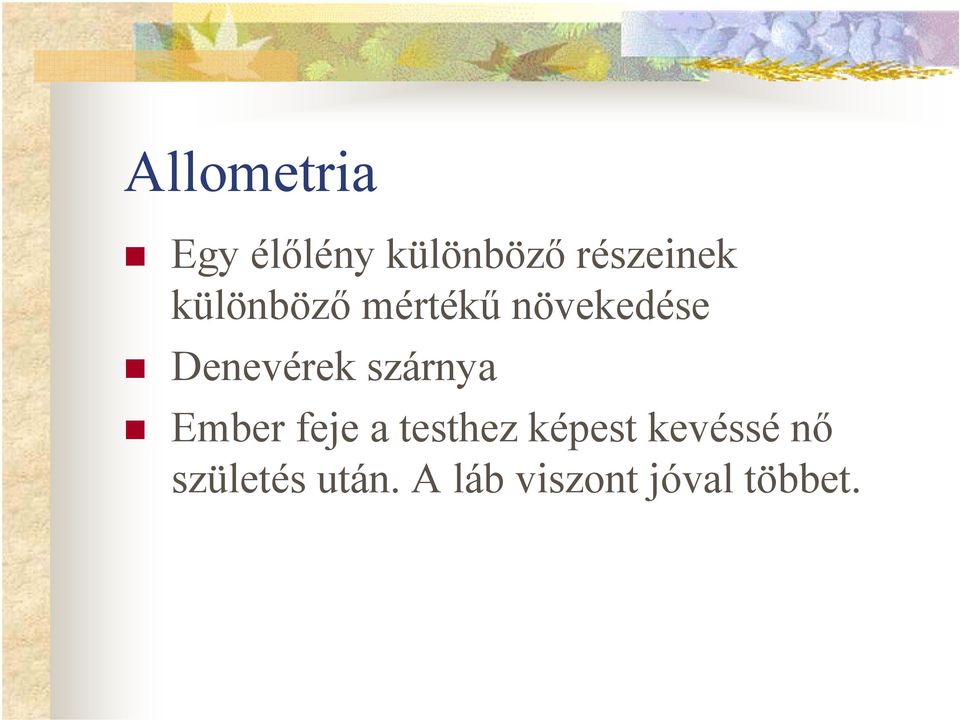 Allometria

Egy élőlény különböző részeinek különböző mértékű növekedése

Denevérek szárnya

Ember feje a testhez képest kevéssé nő születés után. A láb viszont jóval többet.